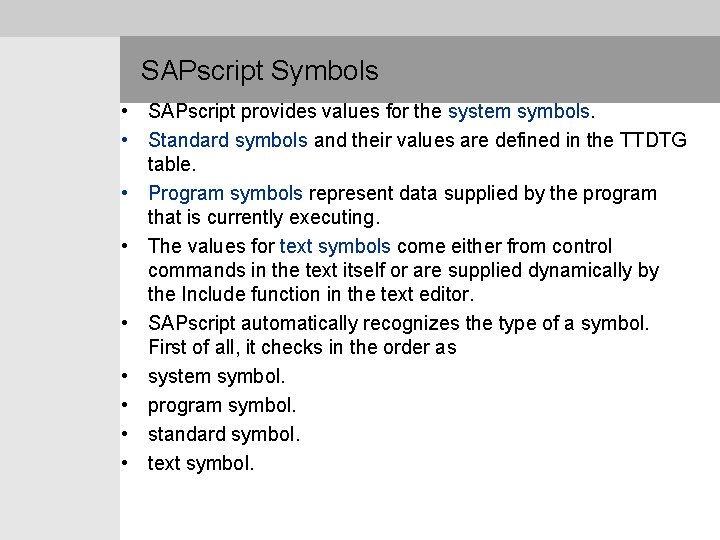 SAPscript Symbols

• SAPscript provides values for the system symbols.
• Standard symbols and their values are defined in the TTDTG table.
• Program symbols represent data supplied by the program that is currently executing.
• The values for text symbols come either from control commands in the text itself or are supplied dynamically by the Include function in the text editor.
• SAPscript automatically recognizes the type of a symbol. First of all, it checks in the order as
• system symbol.
• program symbol.
• standard symbol.
• text symbol.